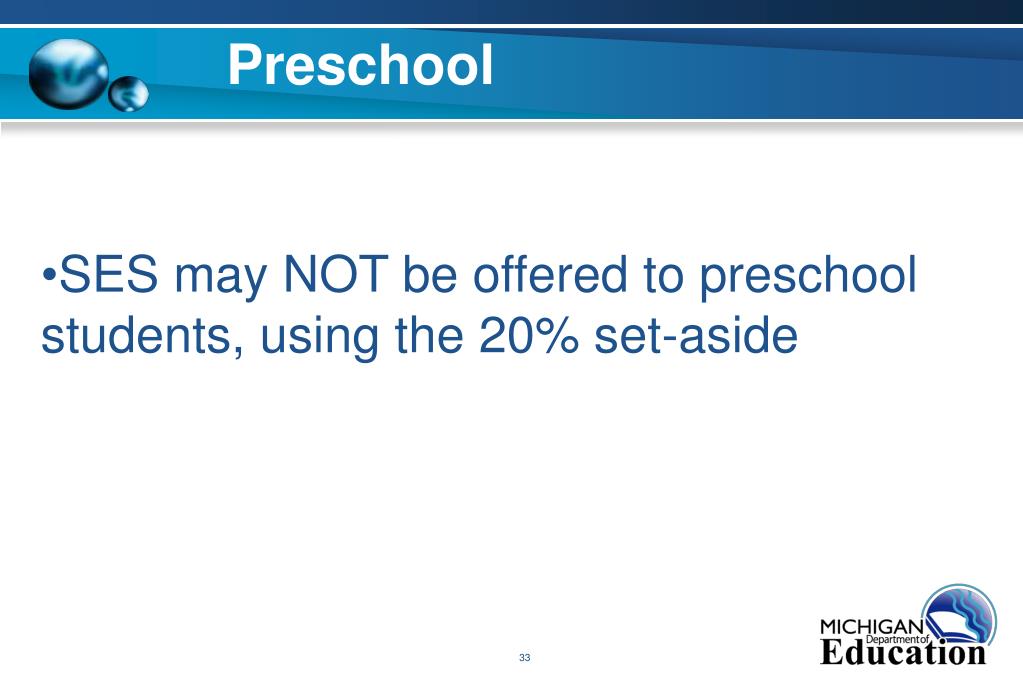 Preschool

•SES may NOT be offered to preschool students, using the 20% set-aside

33

MICHIGAN Department of Education